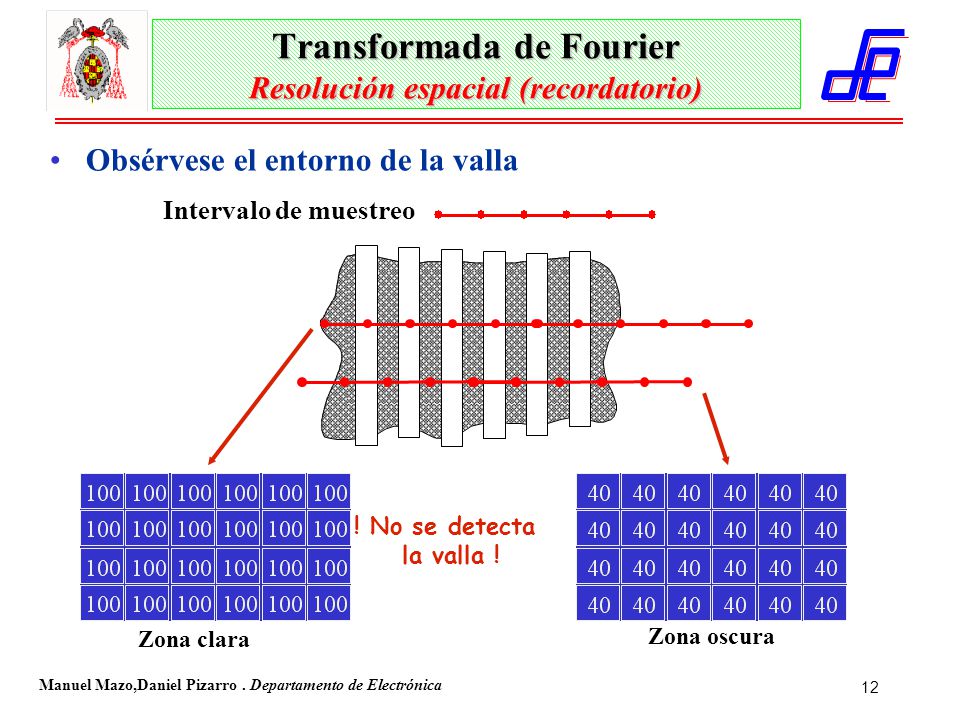 Transformada de Fourier
Resolución espacial (recordatorio)

• Obsérvese el entorno de la valla

Intervalo de muestreo

| 100 | 100 | 100 | 100 | 100 | 100 |
|---|---|---|---|---|---|
| 100 | 100 | 100 | 100 | 100 | 100 |
| 100 | 100 | 100 | 100 | 100 | 100 |
| 100 | 100 | 100 | 100 | 100 | 100 |

Zona clara

! No se detecta la valla !

| 40 | 40 | 40 | 40 | 40 | 40 |
|---|---|---|---|---|---|
| 40 | 40 | 40 | 40 | 40 | 40 |
| 40 | 40 | 40 | 40 | 40 | 40 |
| 40 | 40 | 40 | 40 | 40 | 40 |

Zona oscura

Manuel Mazo,Daniel Pizarro . Departamento de Electrónica

12